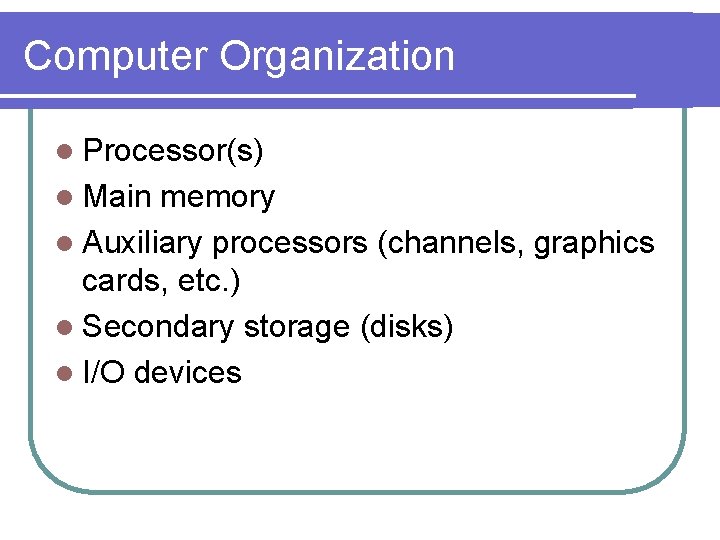 Computer Organization

- Processor(s)
- Main memory
- Auxiliary processors (channels, graphics cards, etc.)
- Secondary storage (disks)
- I/O devices